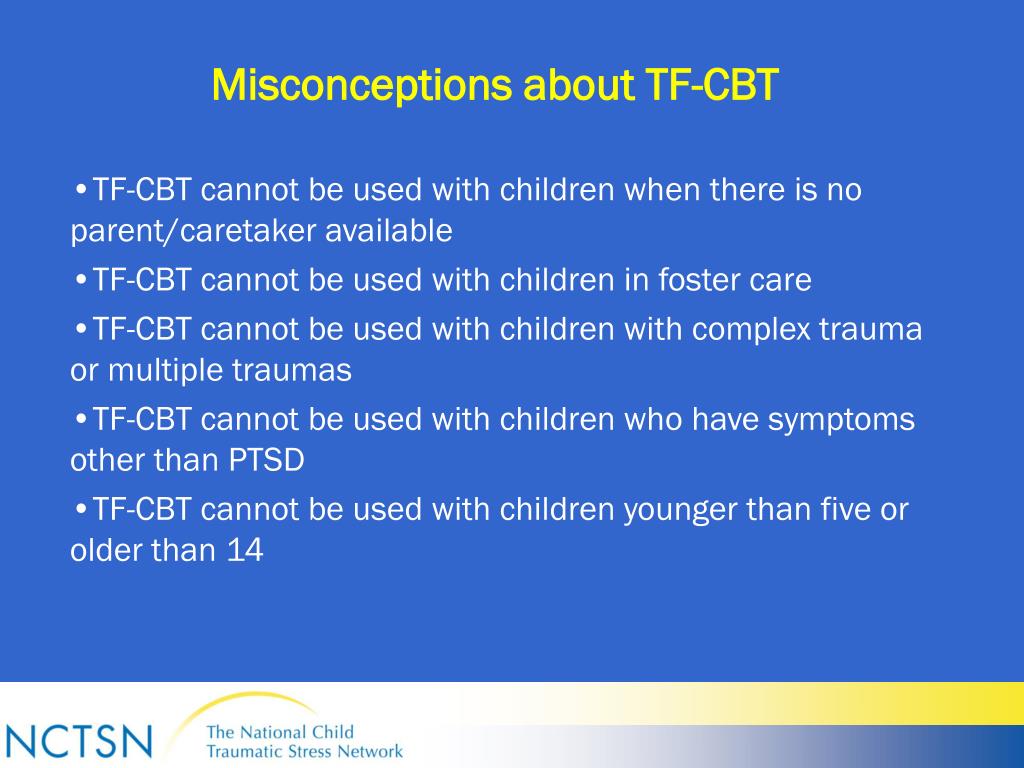 Misconceptions about TF-CBT

•TF-CBT cannot be used with children when there is no parent/caretaker available

•TF-CBT cannot be used with children in foster care

•TF-CBT cannot be used with children with complex trauma or multiple traumas

•TF-CBT cannot be used with children who have symptoms other than PTSD

•TF-CBT cannot be used with children younger than five or older than 14

NCTSN The National Child Traumatic Stress Network